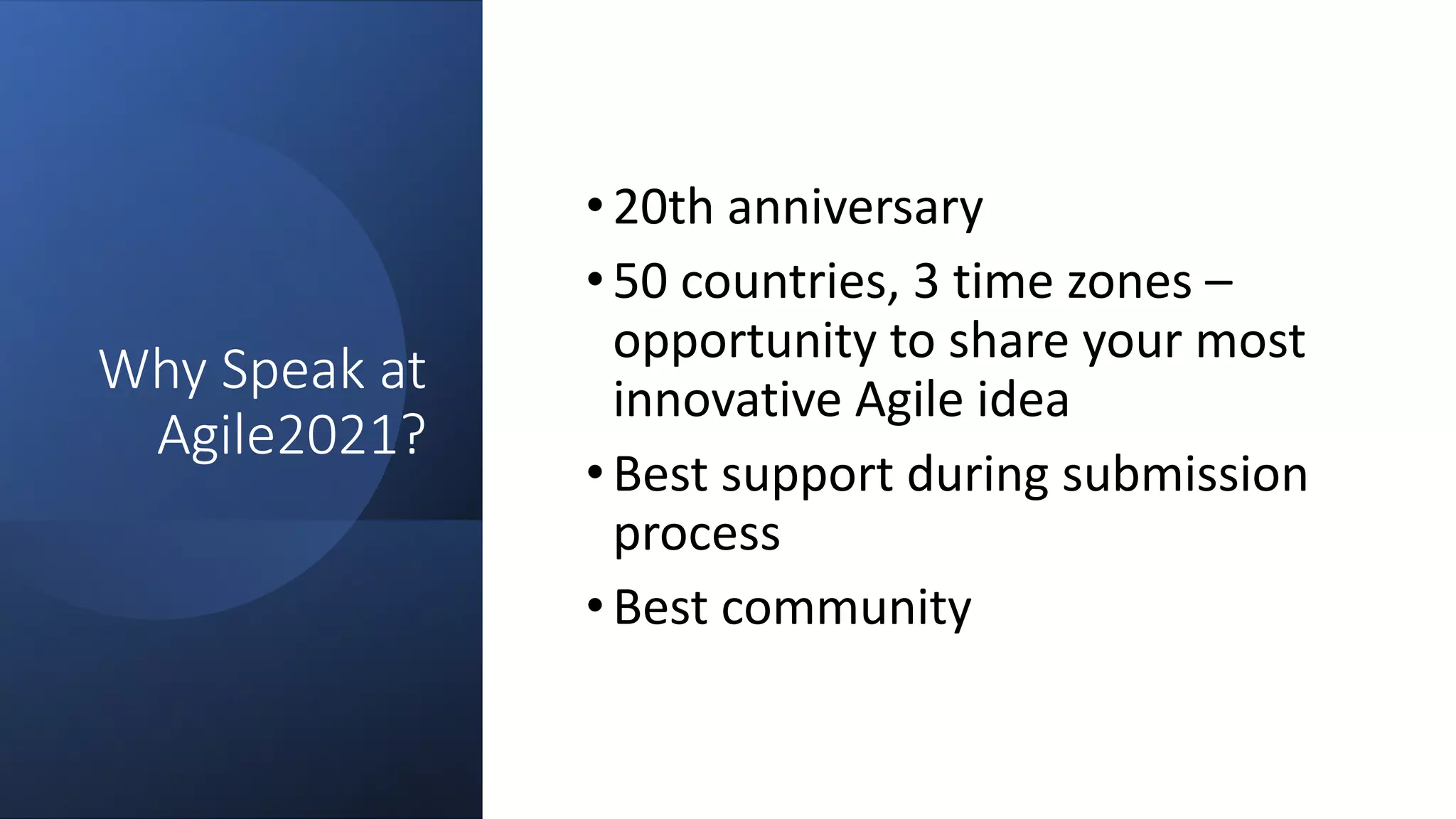 Why Speak at Agile2021?

• 20th anniversary
• 50 countries, 3 time zones – opportunity to share your most innovative Agile idea
• Best support during submission process
• Best community